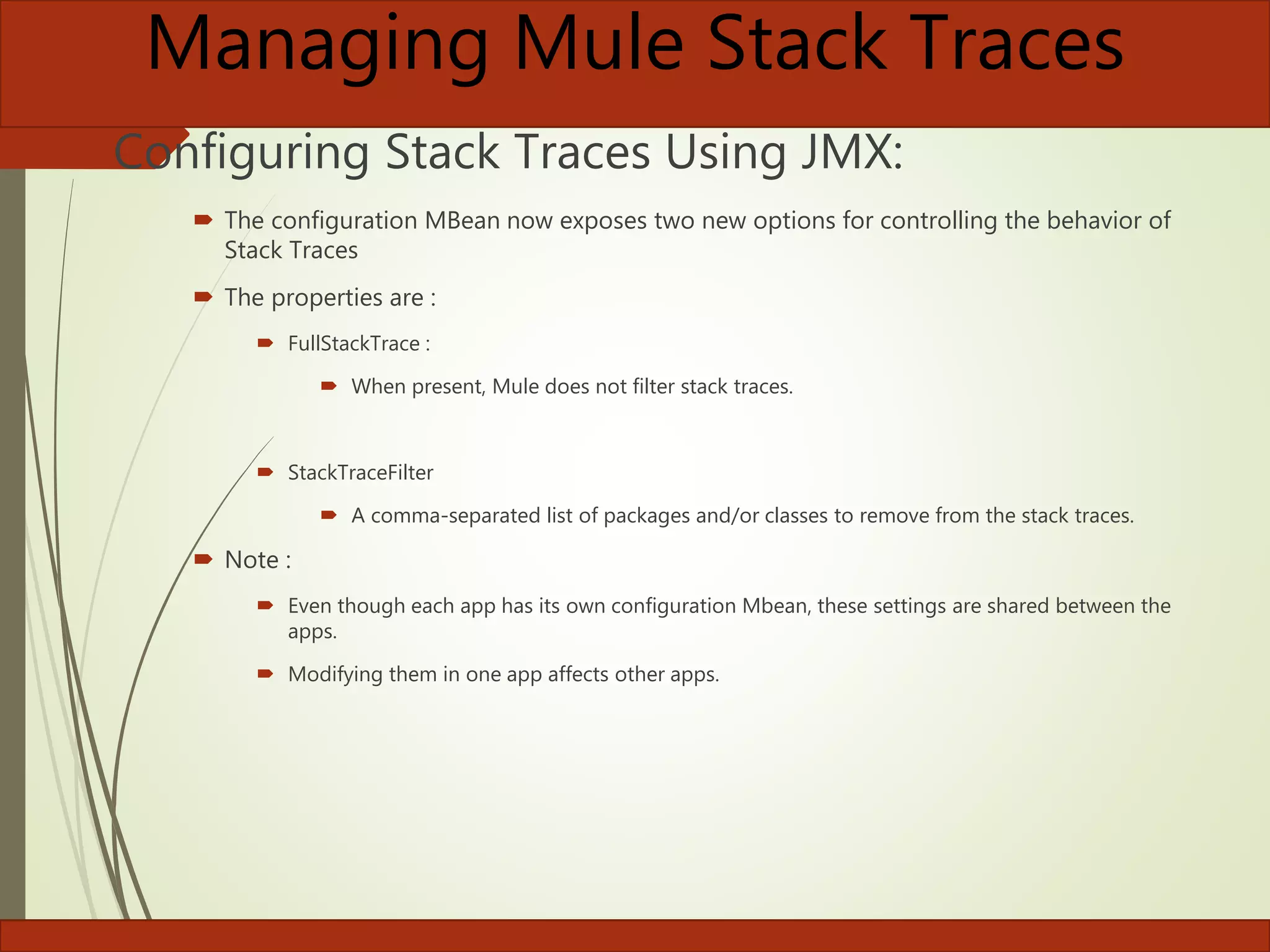 Managing Mule Stack Traces

Configuring Stack Traces Using JMX:

The configuration MBean now exposes two new options for controlling the behavior of Stack Traces

The properties are :

FullStackTrace :

When present, Mule does not filter stack traces.

StackTraceFilter

A comma-separated list of packages and/or classes to remove from the stack traces.

Note :

Even though each app has its own configuration Mbean, these settings are shared between the apps.

Modifying them in one app affects other apps.